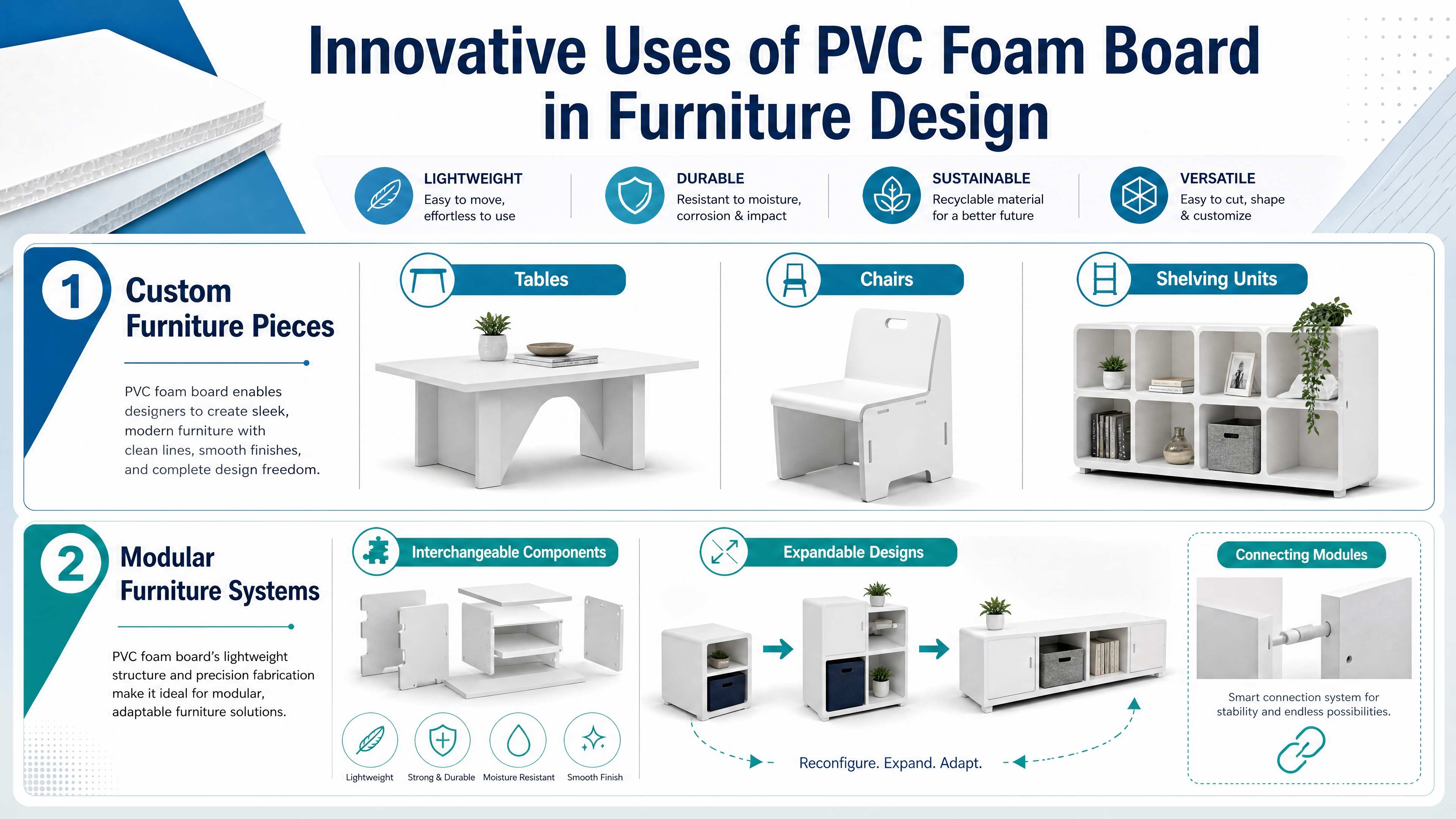 Innovative Uses of PVC Foam Board in Furniture Design

LIGHTWEIGHT
Easy to move, effortless to use

DURABLE
Resistant to moisture, corrosion & impact

SUSTAINABLE
Recyclable material for a better future

VERSATILE
Easy to cut, shape & customize

1
Custom Furniture Pieces

PVC foam board enables designers to create sleek, modern furniture with clean lines, smooth finishes, and complete design freedom.

Tables

Chairs

Shelving Units

2
Modular Furniture Systems

PVC foam board's lightweight structure and precision fabrication make it ideal for modular, adaptable furniture solutions.

Interchangeable Components

Lightweight
Strong & Durable
Moisture Resistant
Smooth Finish

Expandable Designs

Reconfigure. Expand. Adapt.

Connecting Modules

Smart connection system for stability and endless possibilities.